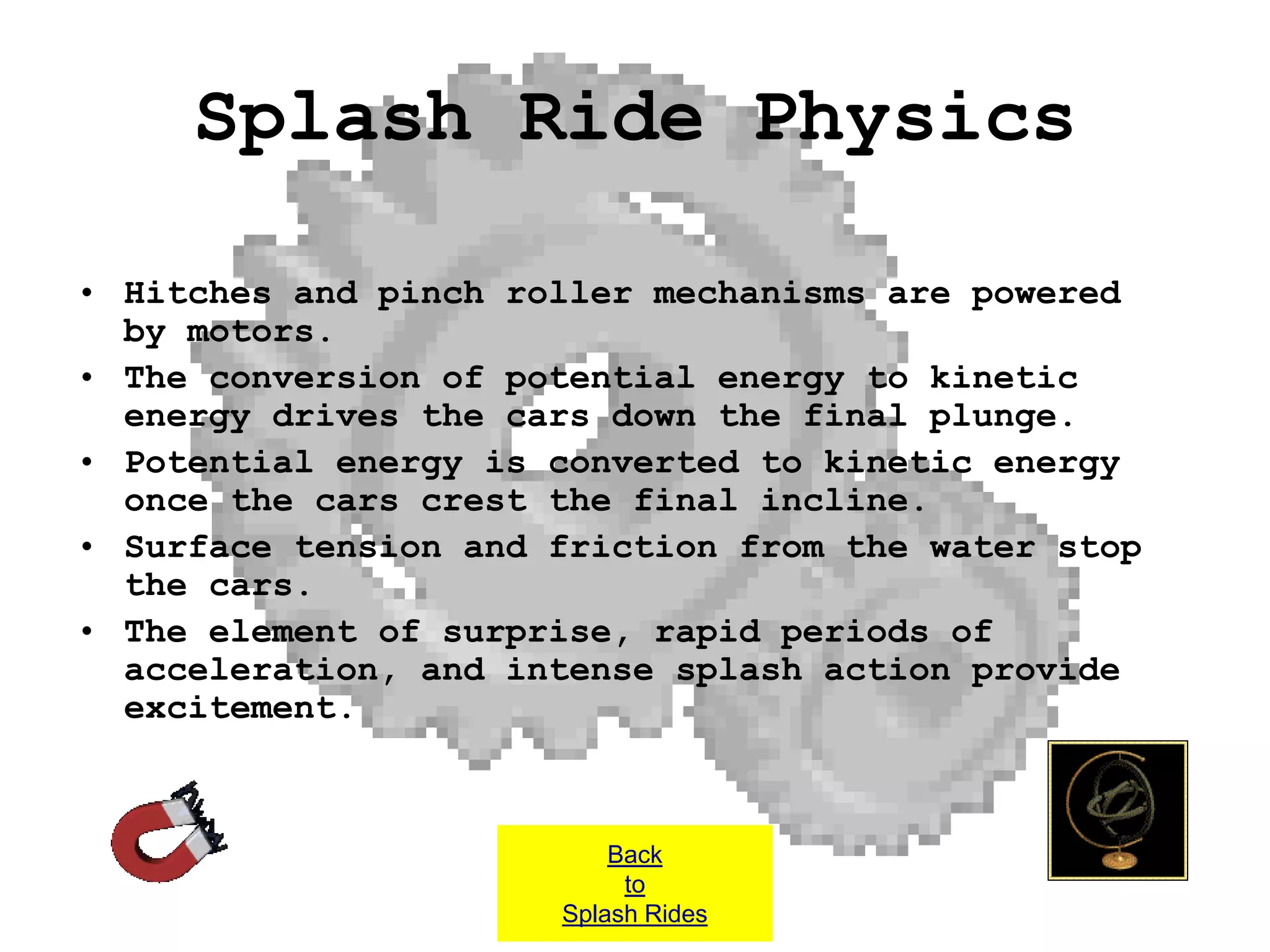 Splash Ride Physics

• Hitches and pinch roller mechanisms are powered by motors.
• The conversion of potential energy to kinetic energy drives the cars down the final plunge.
• Potential energy is converted to kinetic energy once the cars crest the final incline.
• Surface tension and friction from the water stop the cars.
• The element of surprise, rapid periods of acceleration, and intense splash action provide excitement.

Back
to
Splash Rides